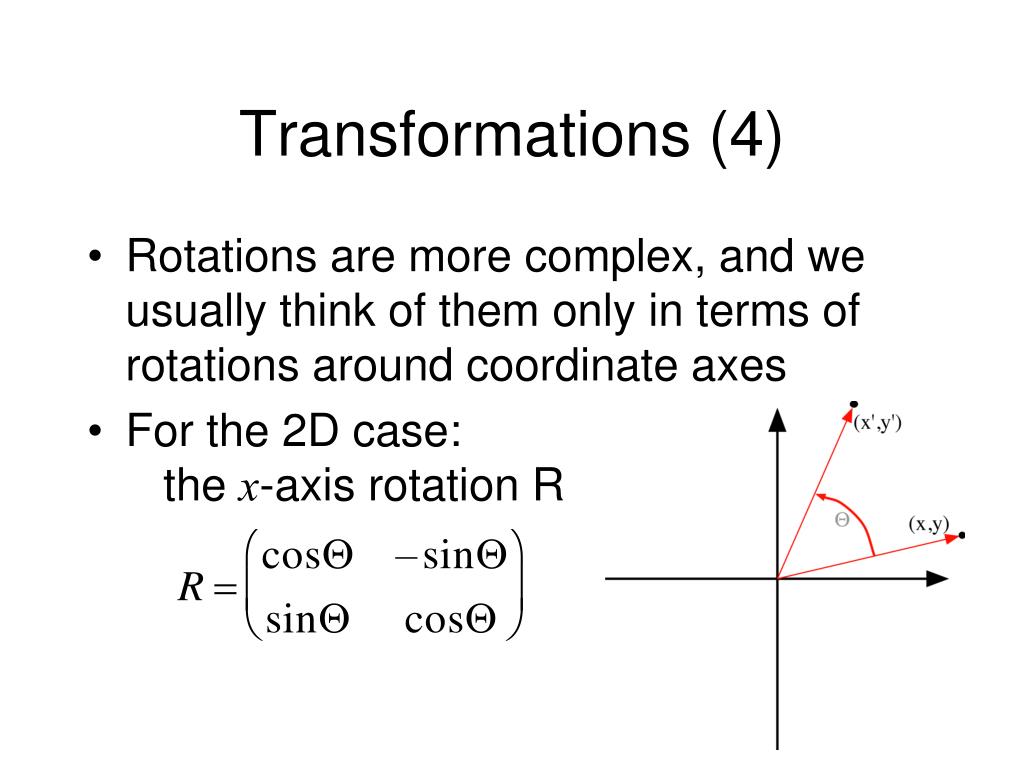 Transformations (4)

• Rotations are more complex, and we usually think of them only in terms of rotations around coordinate axes

• For the 2D case:
the $x$-axis rotation R

$R = \begin{pmatrix} \cos\Theta & -\sin\Theta \\ \sin\Theta & \cos\Theta \end{pmatrix}$

(x',y')

$\Theta$

(x,y)